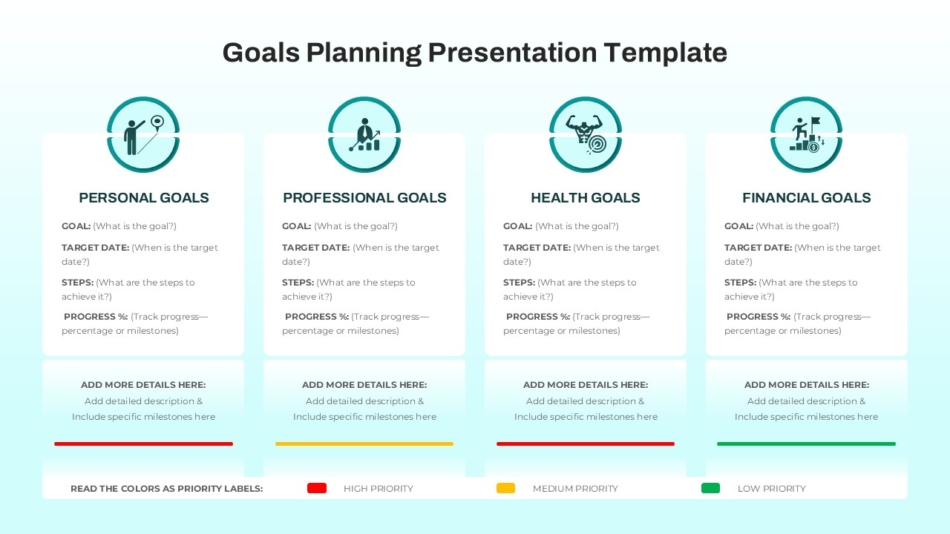 Goals Planning Presentation Template

PERSONAL GOALS

GOAL: (What is the goal?)

TARGET DATE: (When is the target date?)

STEPS: (What are the steps to achieve it?)

PROGRESS %: (Track progress—percentage or milestones)

ADD MORE DETAILS HERE:
Add detailed description & Include specific milestones here

PROFESSIONAL GOALS

GOAL: (What is the goal?)

TARGET DATE: (When is the target date?)

STEPS: (What are the steps to achieve it?)

PROGRESS %: (Track progress—percentage or milestones)

ADD MORE DETAILS HERE:
Add detailed description & Include specific milestones here

HEALTH GOALS

GOAL: (What is the goal?)

TARGET DATE: (When is the target date?)

STEPS: (What are the steps to achieve it?)

PROGRESS %: (Track progress—percentage or milestones)

ADD MORE DETAILS HERE:
Add detailed description & Include specific milestones here

FINANCIAL GOALS

GOAL: (What is the goal?)

TARGET DATE: (When is the target date?)

STEPS: (What are the steps to achieve it?)

PROGRESS %: (Track progress—percentage or milestones)

ADD MORE DETAILS HERE:
Add detailed description & Include specific milestones here

READ THE COLORS AS PRIORITY LABELS: HIGH PRIORITY MEDIUM PRIORITY LOW PRIORITY